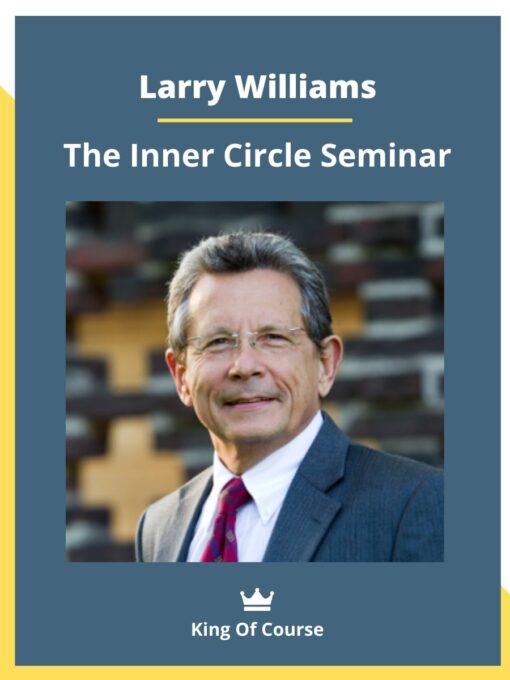 Larry Williams

The Inner Circle Seminar

King Of Course